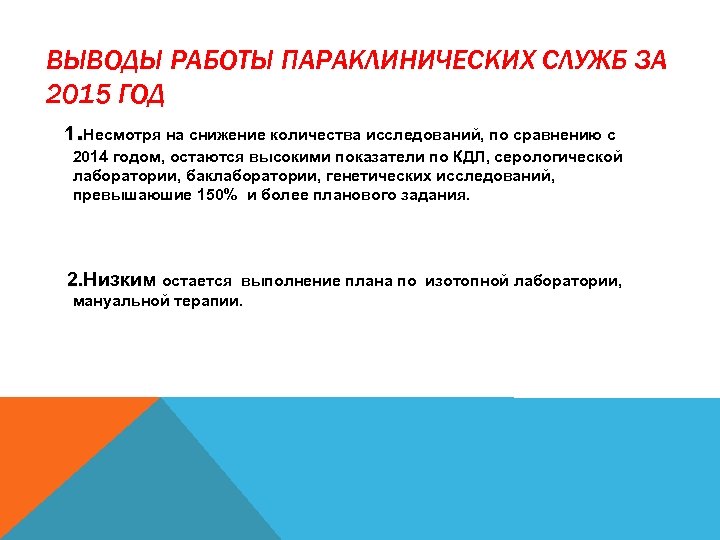 ВЫВОДЫ РАБОТЫ ПАРАКЛИНИЧЕСКИХ СЛУЖБ ЗА 2015 ГОД

1.Несмотря на снижение количества исследований, по сравнению с 2014 годом, остаются высокими показатели по КДЛ, серологической лаборатории, баклаборатории, генетических исследований, превышаюшие 150% и более планового задания.

2.Низким остается выполнение плана по изотопной лаборатории, мануальной терапии.